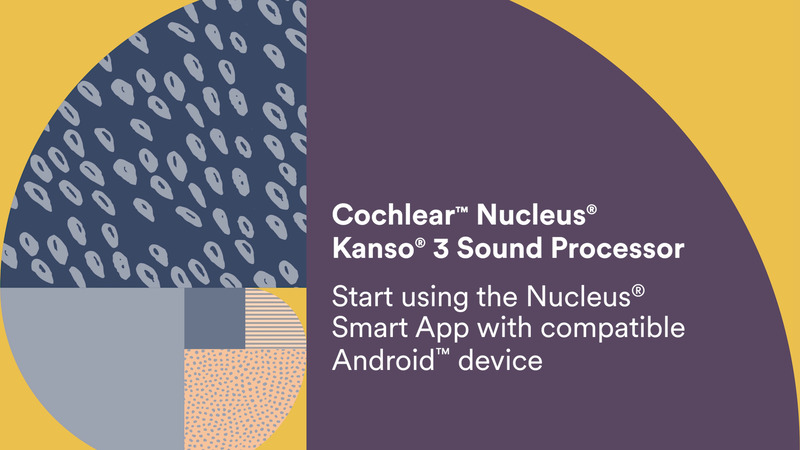 Cochlear™ Nucleus®
Kanso® 3 Sound Processor

Start using the Nucleus® Smart App with compatible Android™ device